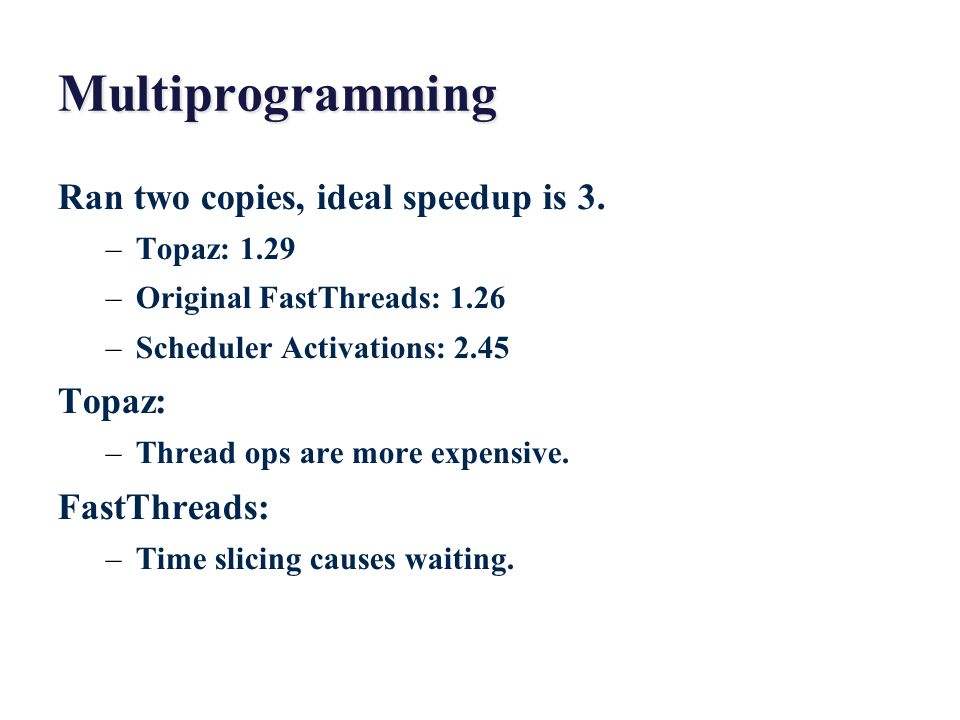 Multiprogramming

Ran two copies, ideal speedup is 3.

– Topaz: 1.29

– Original FastThreads: 1.26

– Scheduler Activations: 2.45

Topaz:

– Thread ops are more expensive.

FastThreads:

– Time slicing causes waiting.